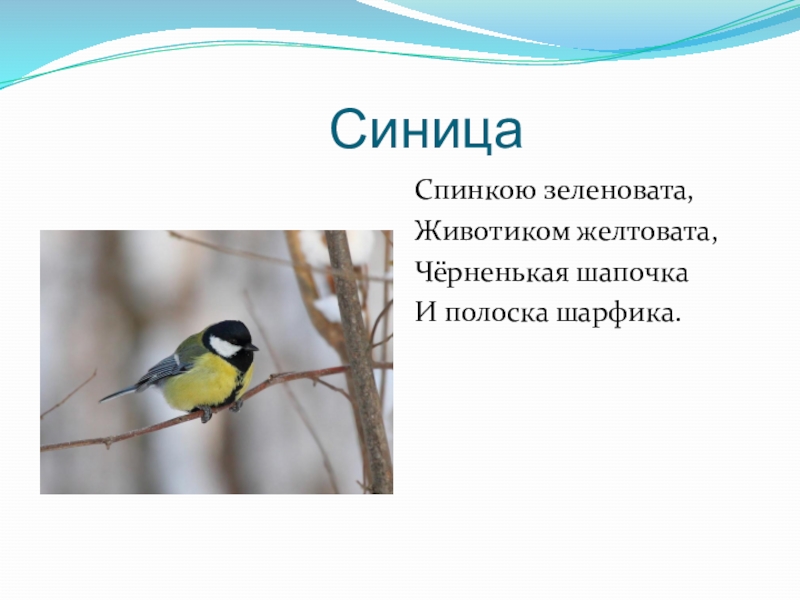 Синица

Спинкою зеленовата,
Животиком желтовата,
Чёрненькая шапочка
И полоска шарфика.